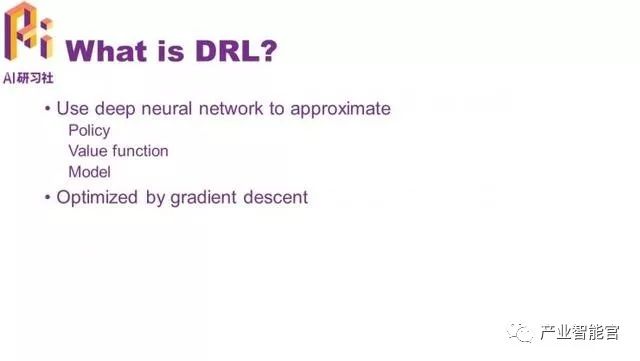 AI研习社

What is DRL?

• Use deep neural network to approximate
Policy
Value function
Model
• Optimized by gradient descent

产业智能官